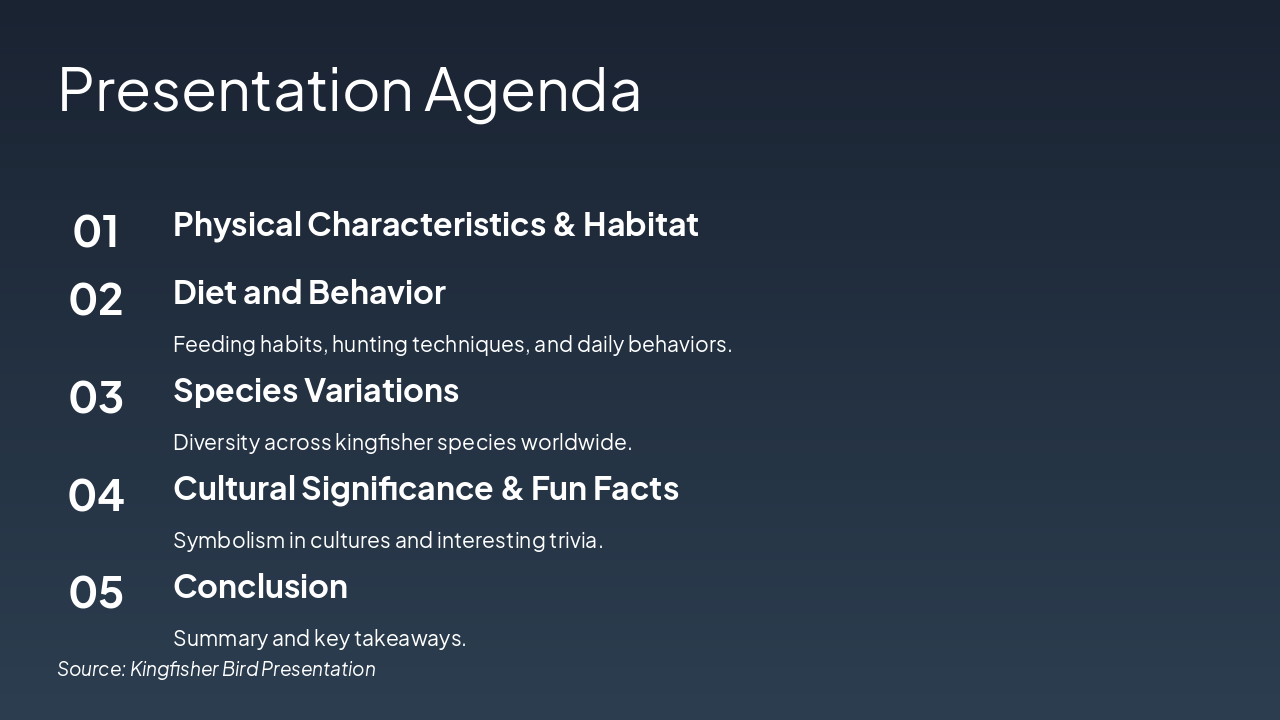 Presentation Agenda

01 Physical Characteristics & Habitat

02 Diet and Behavior

Feeding habits, hunting techniques, and daily behaviors.

03 Species Variations

Diversity across kingfisher species worldwide.

04 Cultural Significance & Fun Facts

Symbolism in cultures and interesting trivia.

05 Conclusion

Summary and key takeaways.

Source: Kingfisher Bird Presentation